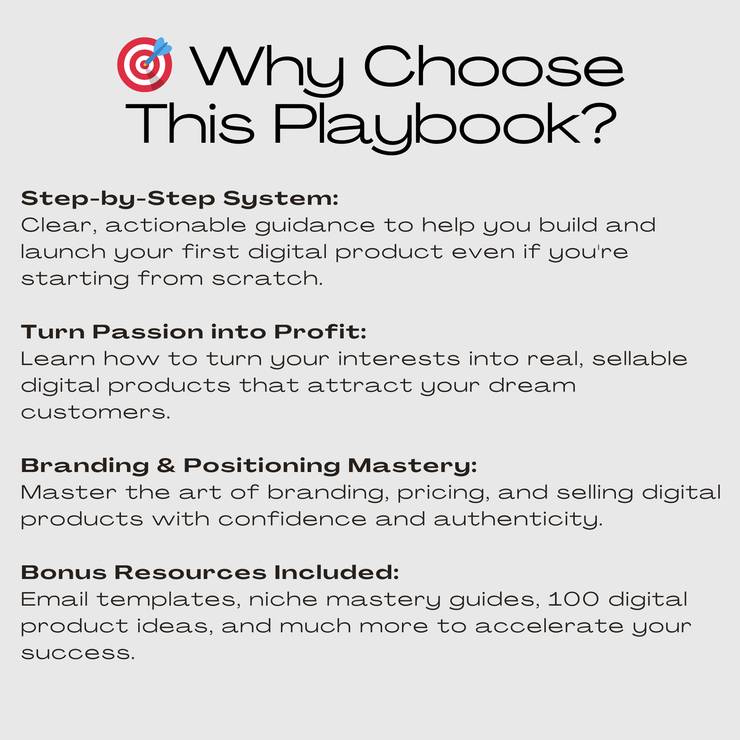 🎯 Why Choose This Playbook?

Step-by-Step System:
Clear, actionable guidance to help you build and launch your first digital product even if you're starting from scratch.

Turn Passion into Profit:
Learn how to turn your interests into real, sellable digital products that attract your dream customers.

Branding & Positioning Mastery:
Master the art of branding, pricing, and selling digital products with confidence and authenticity.

Bonus Resources Included:
Email templates, niche mastery guides, 100 digital product ideas, and much more to accelerate your success.